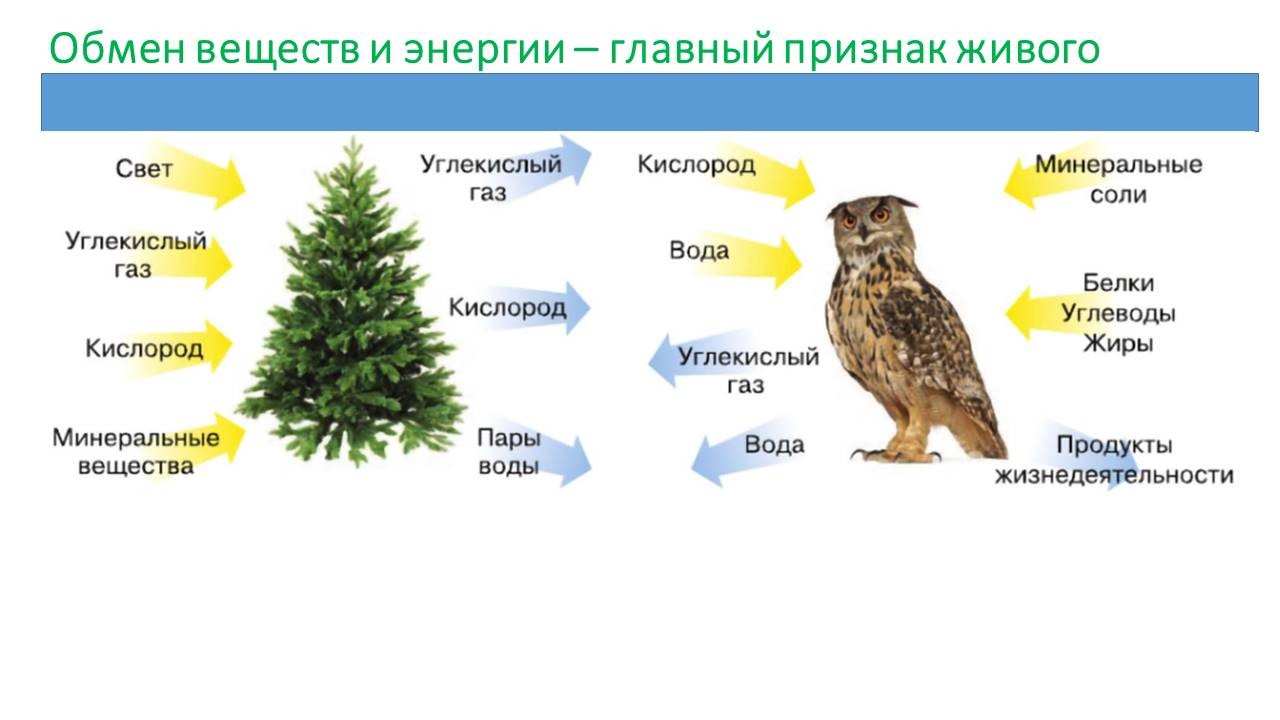 Обмен веществ и энергии – главный признак живого

Свет

Углекислый газ

Кислород

Минеральные вещества

Углекислый газ

Кислород

Пары воды

Кислород

Вода

Углекислый газ

Вода

Минеральные соли

Белки
Углеводы
Жиры

Продукты жизнедеятельности